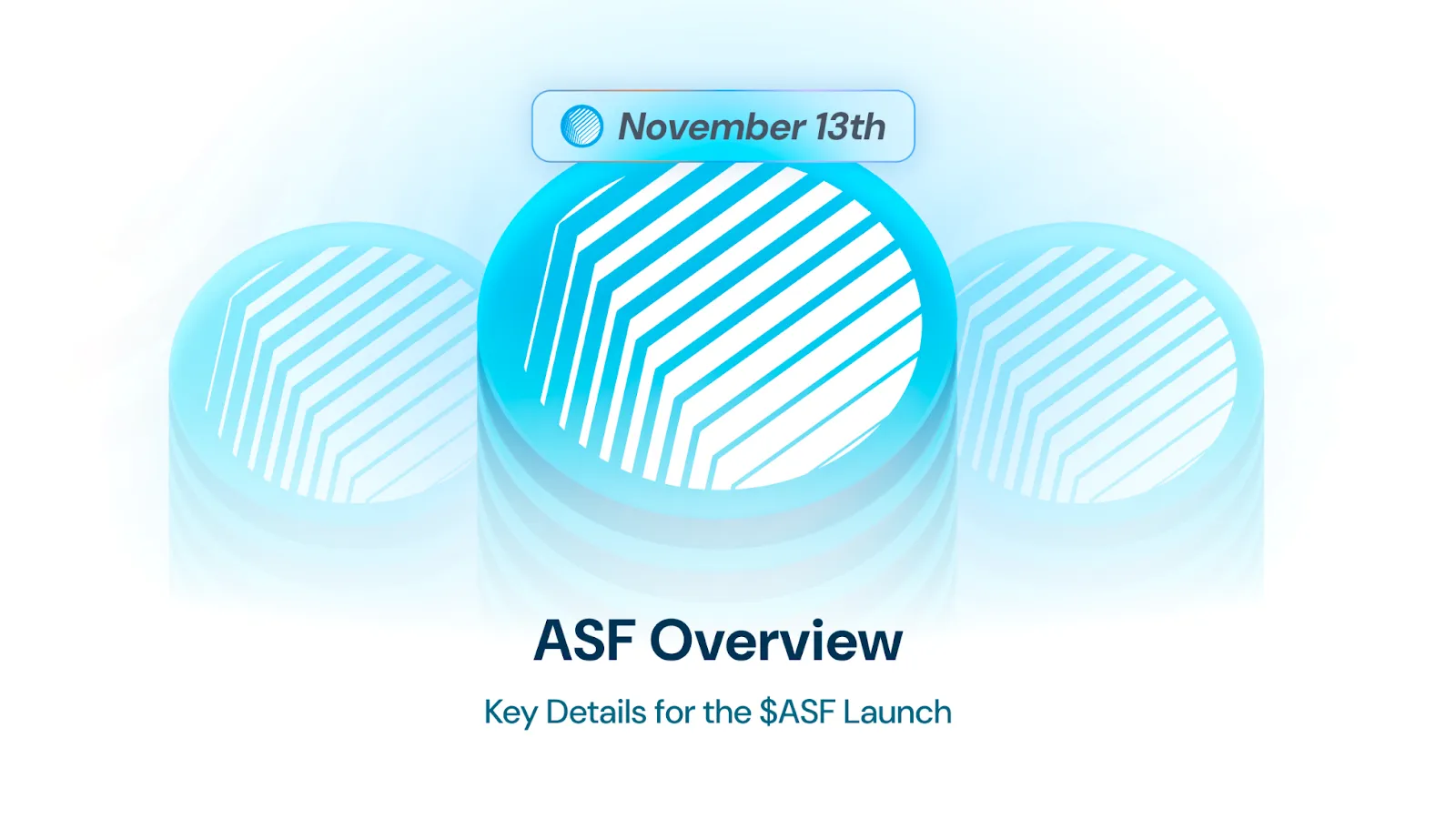 November 13th

ASF Overview

Key Details for the \$ASF Launch